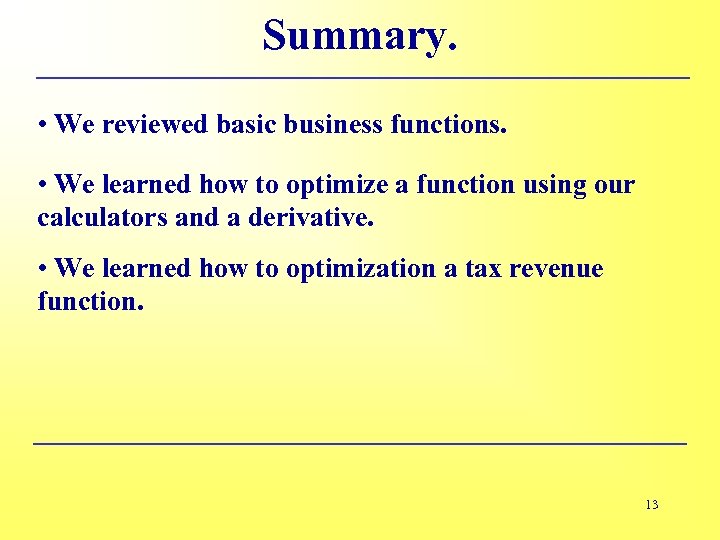 Summary.

• We reviewed basic business functions.

• We learned how to optimize a function using our calculators and a derivative.

• We learned how to optimization a tax revenue function.

13